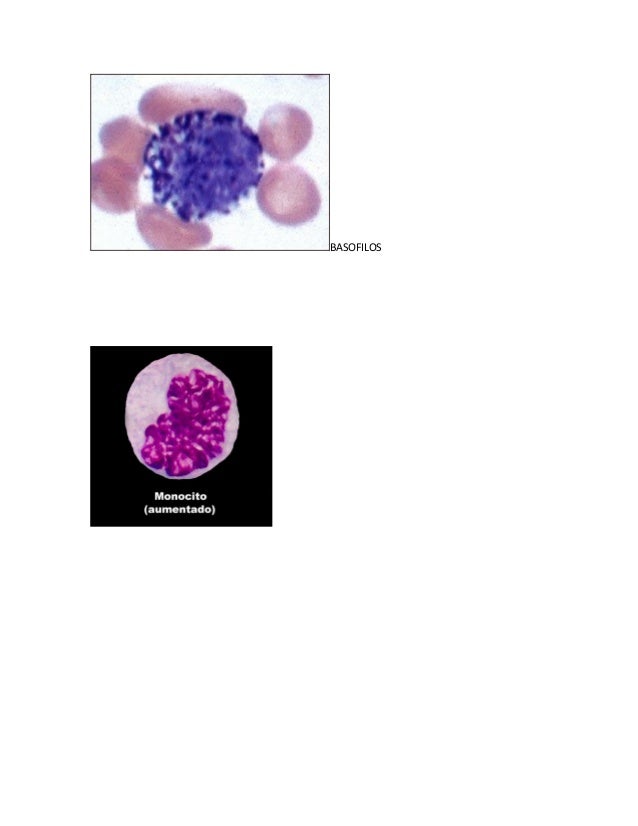 BASOFILOS

Monocito
(aumentado)